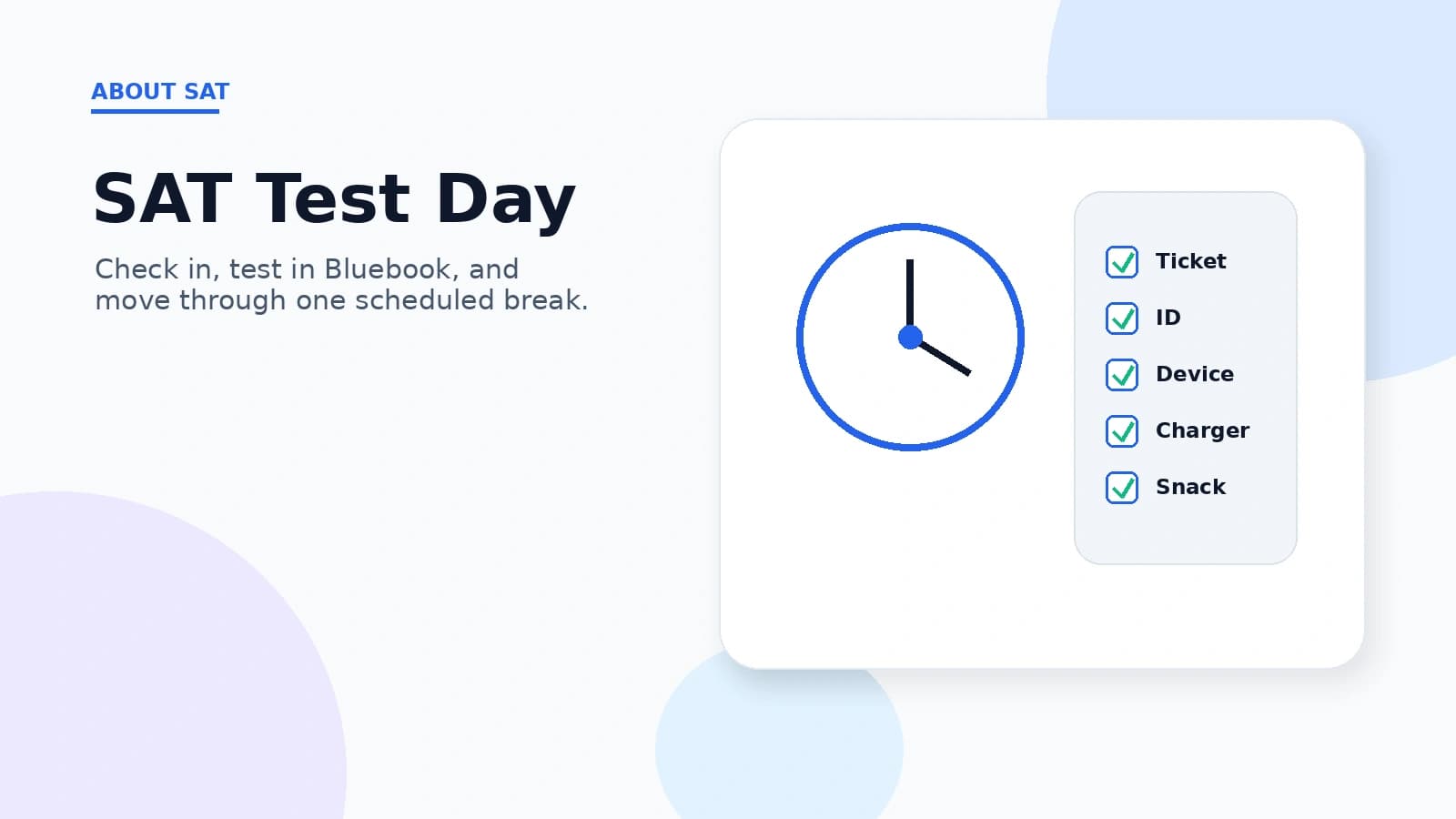 ABOUT SAT

SAT Test Day

Check in, test in Bluebook, and move through one scheduled break.

Ticket

ID

Device

Charger

Snack